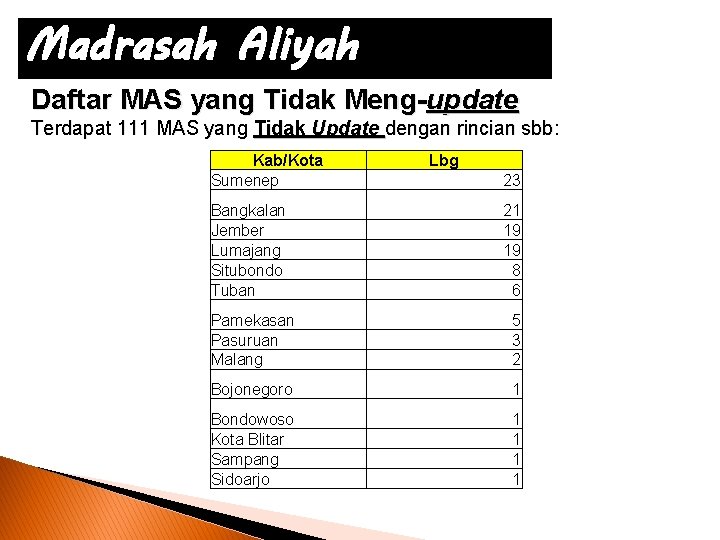 Madrasah Aliyah

Daftar MAS yang Tidak Meng-update

Terdapat 111 MAS yang Tidak Update dengan rincian sbb:

| Kab/Kota | Lbg |
|---|---|
| Sumenep | 23 |
| Bangkalan | 21 |
| Jember | 19 |
| Lumajang | 19 |
| Situbondo | 8 |
| Tuban | 6 |
| Pamekasan | 5 |
| Pasuruan | 3 |
| Malang | 2 |
| Bojonegoro | 1 |
| Bondowoso | 1 |
| Kota Blitar | 1 |
| Sampang | 1 |
| Sidoarjo | 1 |